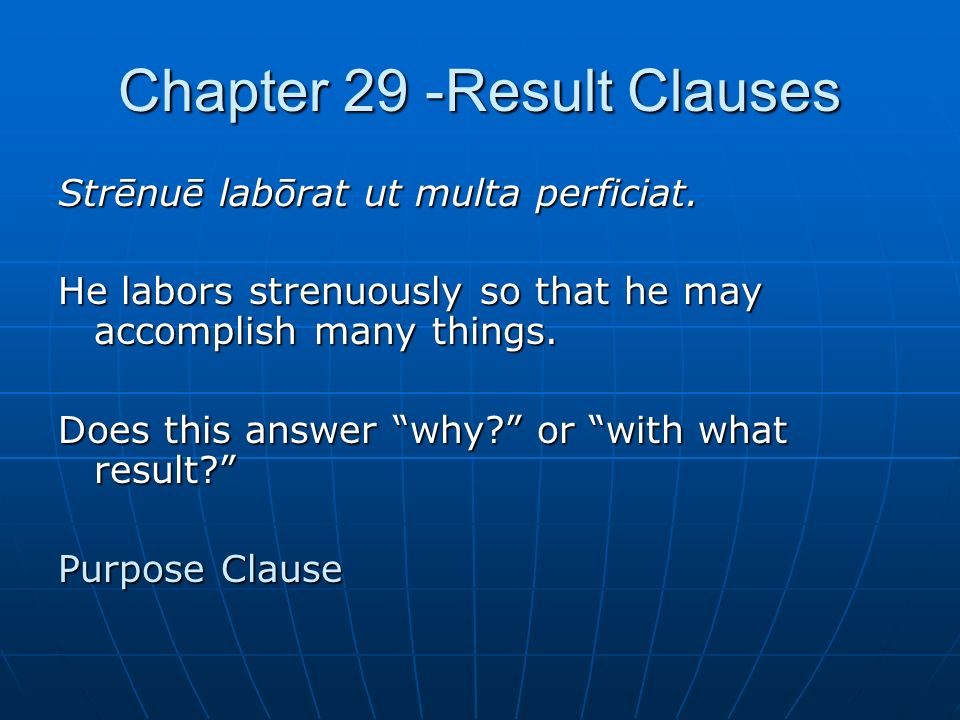 Chapter 29 -Result Clauses

Strēnuē labōrat ut multa perficiat.

He labors strenuously so that he may accomplish many things.

Does this answer “why?” or “with what result?”

Purpose Clause